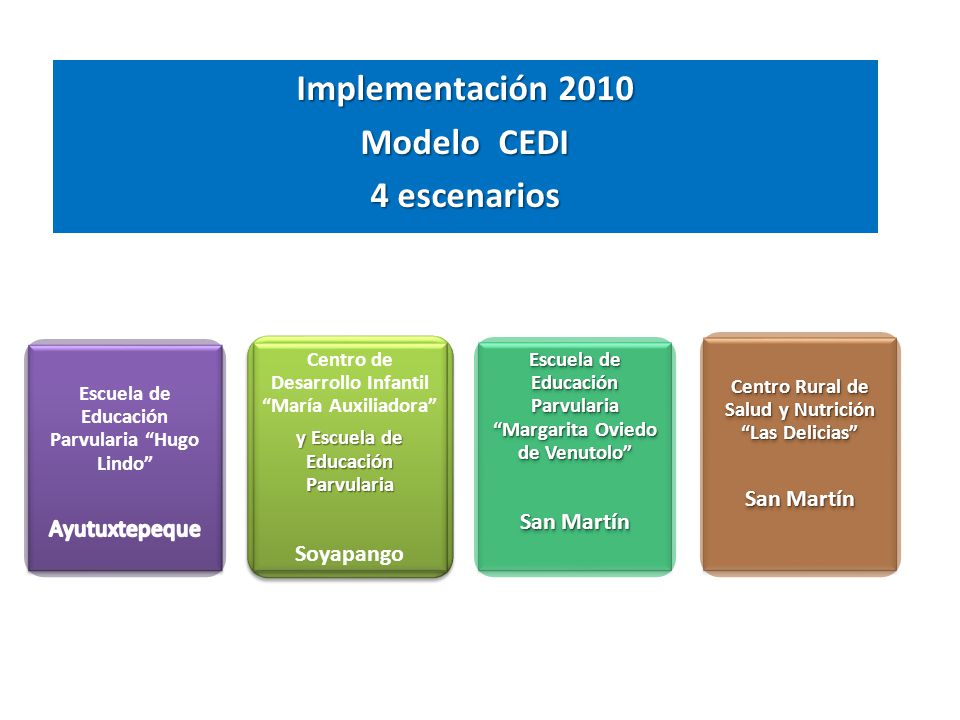 Implementación 2010
Modelo CEDI
4 escenarios

Escuela de Educación Parvularia “Hugo Lindo”

Ayutuxtepeque

Centro de Desarrollo Infantil “María Auxiliadora”

y Escuela de Educación Parvularia

Soyapango

Escuela de Educación Parvularia “Margarita Oviedo de Venutolo”

San Martín

Centro Rural de Salud y Nutrición “Las Delicias”

San Martín